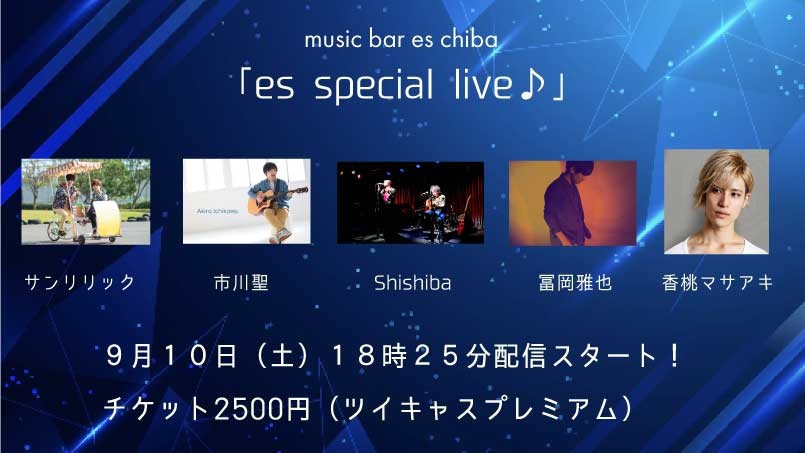 music bar es chiba

「es special live♪」

Akira Ichikawa

サンリリック

市川聖

Shishiba

冨岡雅也

香桃マサアキ

９月１０日（土）１８時２５分配信スタート！

チケット2500円（ツイキャスプレミアム）